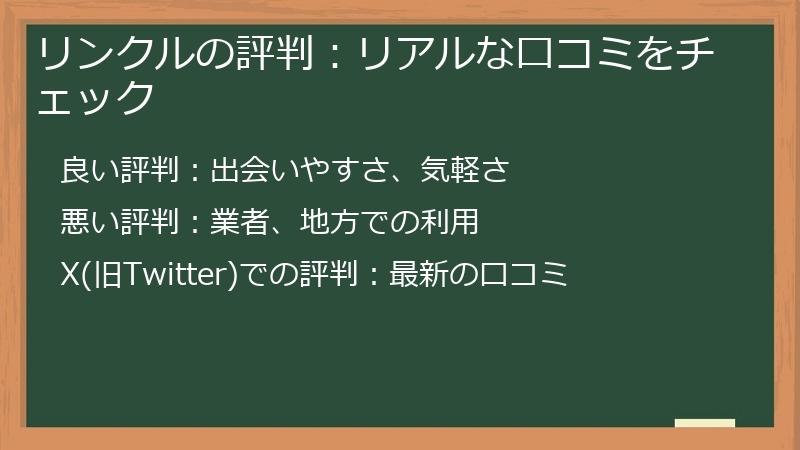 リンクルの評判：リアルな口コミをチェック

良い評判：出会いやすさ、気軽さ

悪い評判：業者、地方での利用

X(旧Twitter)での評判：最新の口コミ